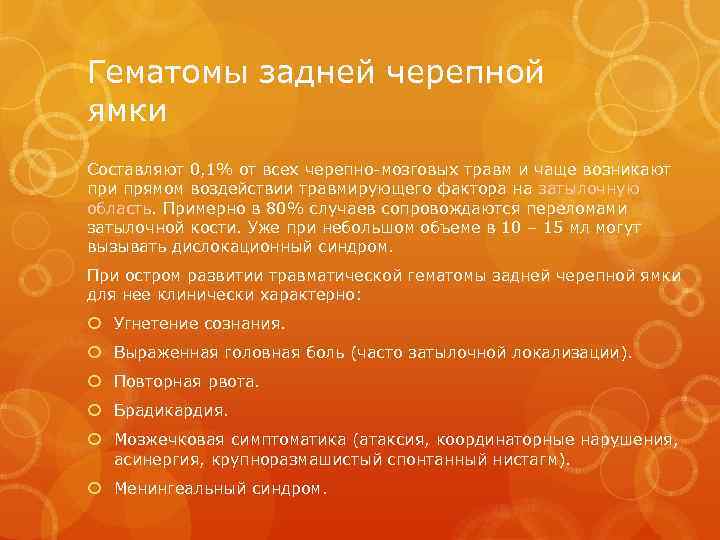 Гематомы задней черепной ямки

Составляют 0,1% от всех черепно-мозговых травм и чаще возникают при прямом воздействии травмирующего фактора на затылочную область. Примерно в 80% случаев сопровождаются переломами затылочной кости. Уже при небольшом объеме в 10 – 15 мл могут вызывать дислокационный синдром.

При остром развитии травматической гематомы задней черепной ямки для нее клинически характерно:

Угнетение сознания.

Выраженная головная боль (часто затылочной локализации).

Повторная рвота.

Брадикардия.

Мозжечковая симптоматика (атаксия, координаторные нарушения, асинергия, крупноразмашистый спонтанный нистагм).

Менингеальный синдром.